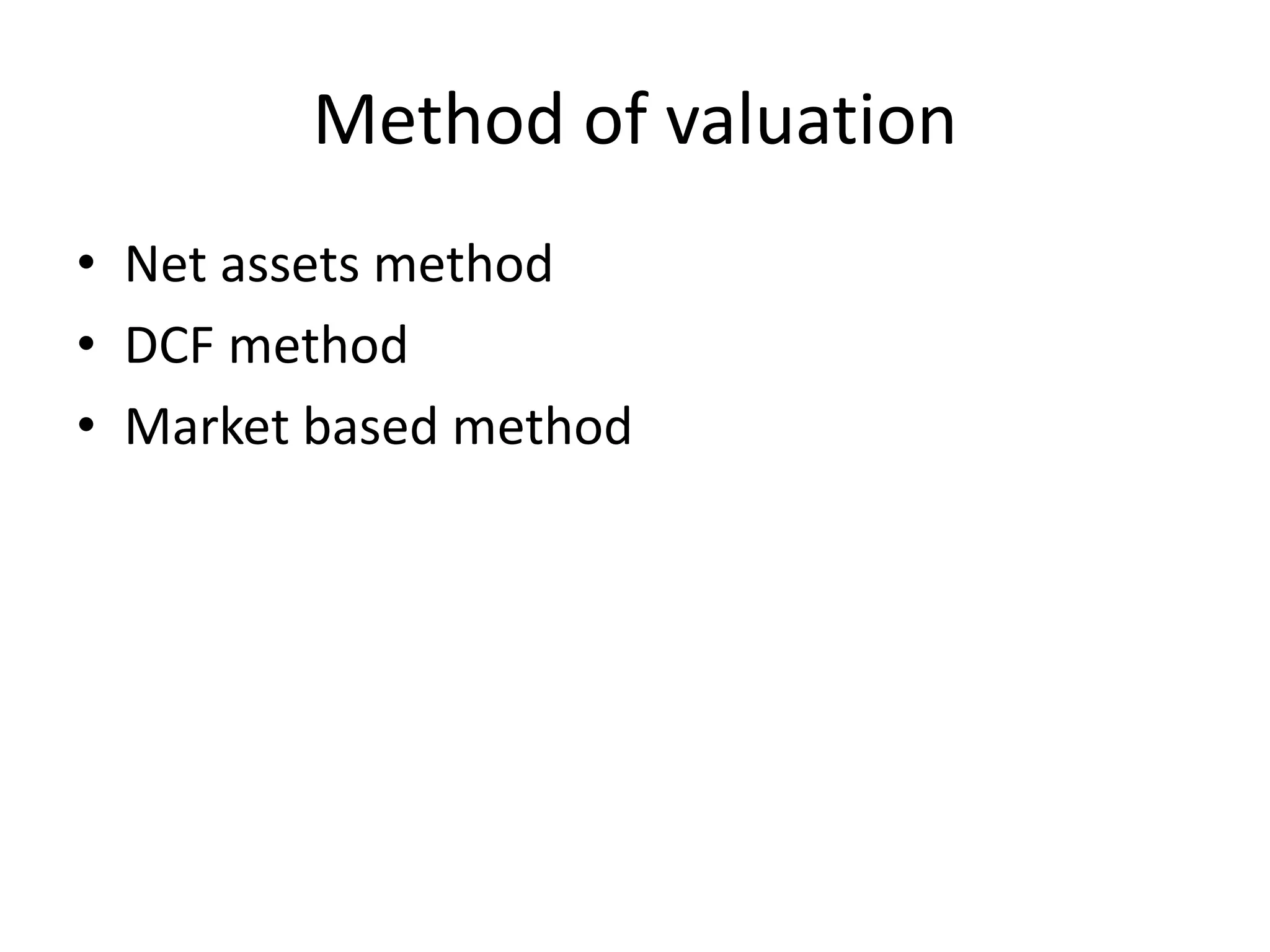 Method of valuation

• Net assets method
• DCF method
• Market based method